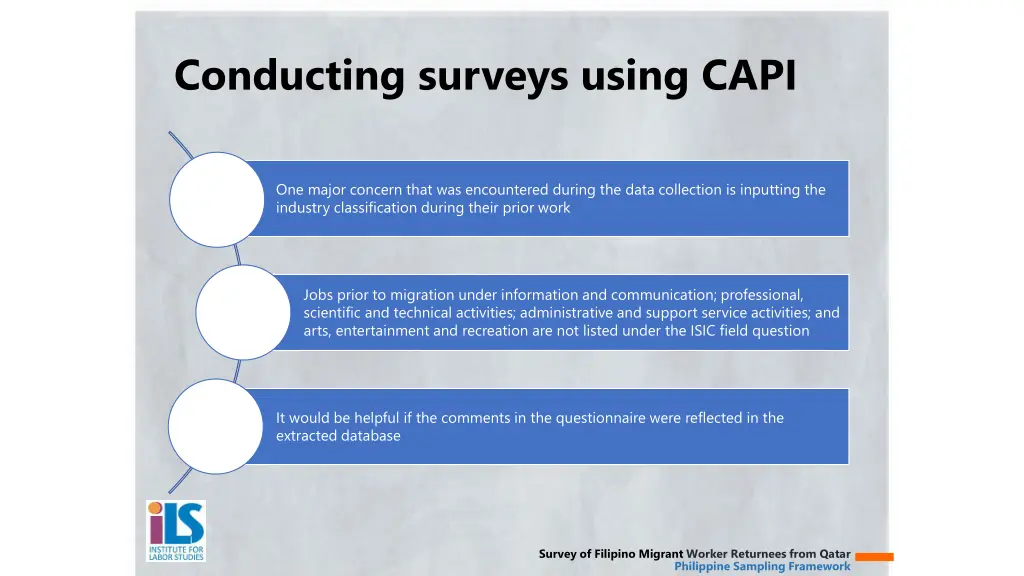 Conducting surveys using CAPI

One major concern that was encountered during the data collection is inputting the industry classification during their prior work

Jobs prior to migration under information and communication; professional, scientific and technical activities; administrative and support service activities; and arts, entertainment and recreation are not listed under the ISIC field question

It would be helpful if the comments in the questionnaire were reflected in the extracted database

iLS
INSTITUTE FOR LABOR STUDIES

Survey of Filipino Migrant Worker Returnees from Qatar
Philippine Sampling Framework